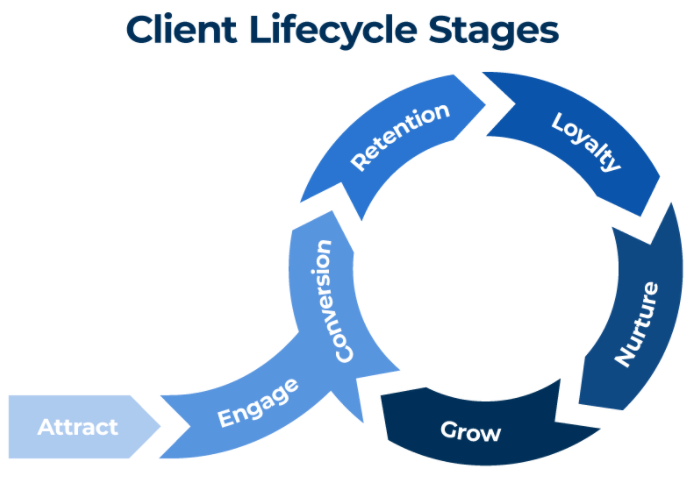 Client Lifecycle Stages

Attract

Engage

Conversion

Retention

Loyalty

Nurture

Grow